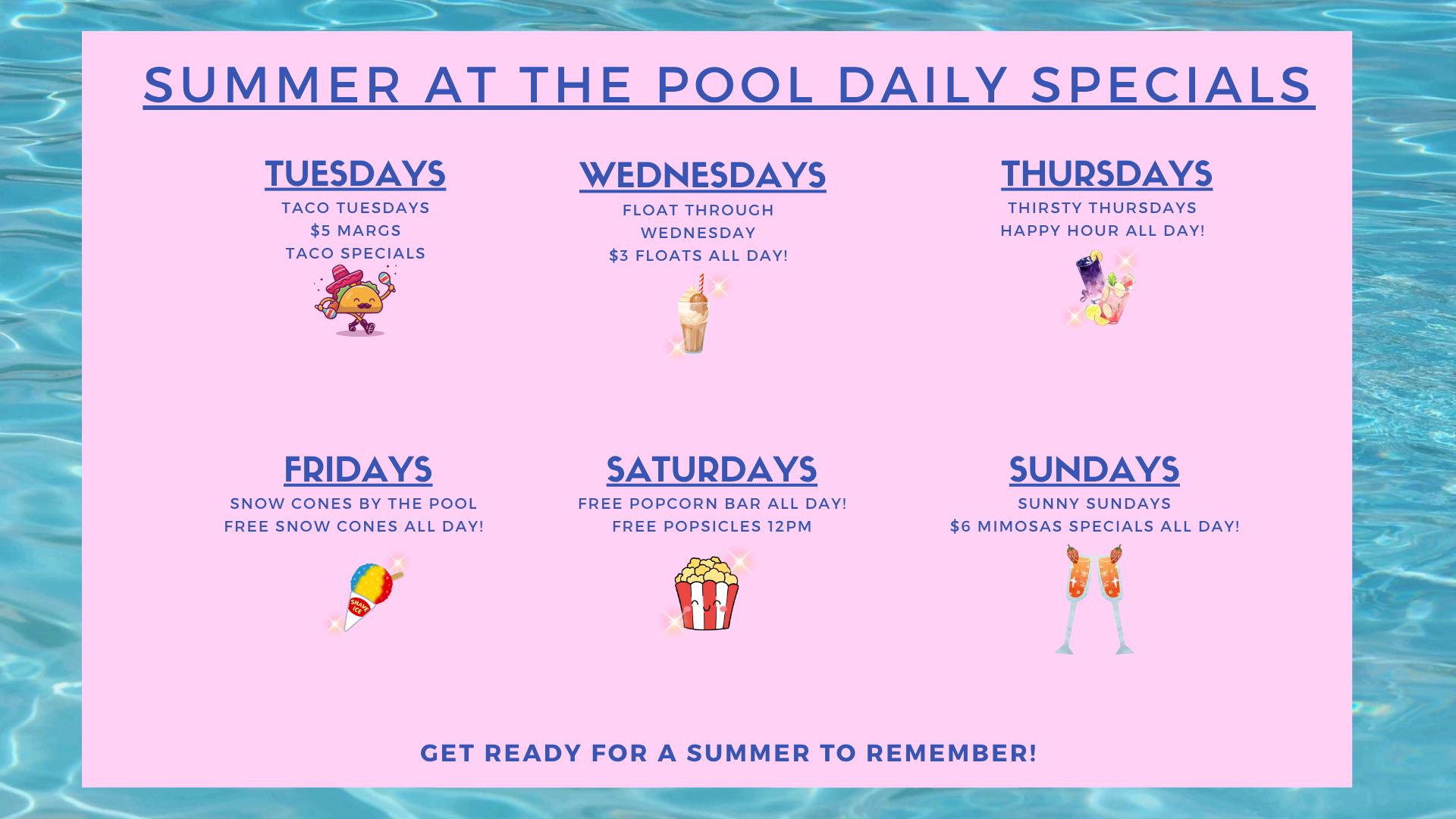 SUMMER AT THE POOL DAILY SPECIALS

TUESDAYS
TACO TUESDAYS
$5 MARGS
TACO SPECIALS

WEDNESDAYS
FLOAT THROUGH WEDNESDAY
$3 FLOATS ALL DAY!

THURSDAYS
THIRSTY THURSDAYS
HAPPY HOUR ALL DAY!

FRIDAYS
SNOW CONES BY THE POOL
FREE SNOW CONES ALL DAY!

SHAVE ICE

SATURDAYS
FREE POPCORN BAR ALL DAY!
FREE POPSICLES 12PM

SUNDAYS
SUNNY SUNDAYS
$6 MIMOSAS SPECIALS ALL DAY!

GET READY FOR A SUMMER TO REMEMBER!